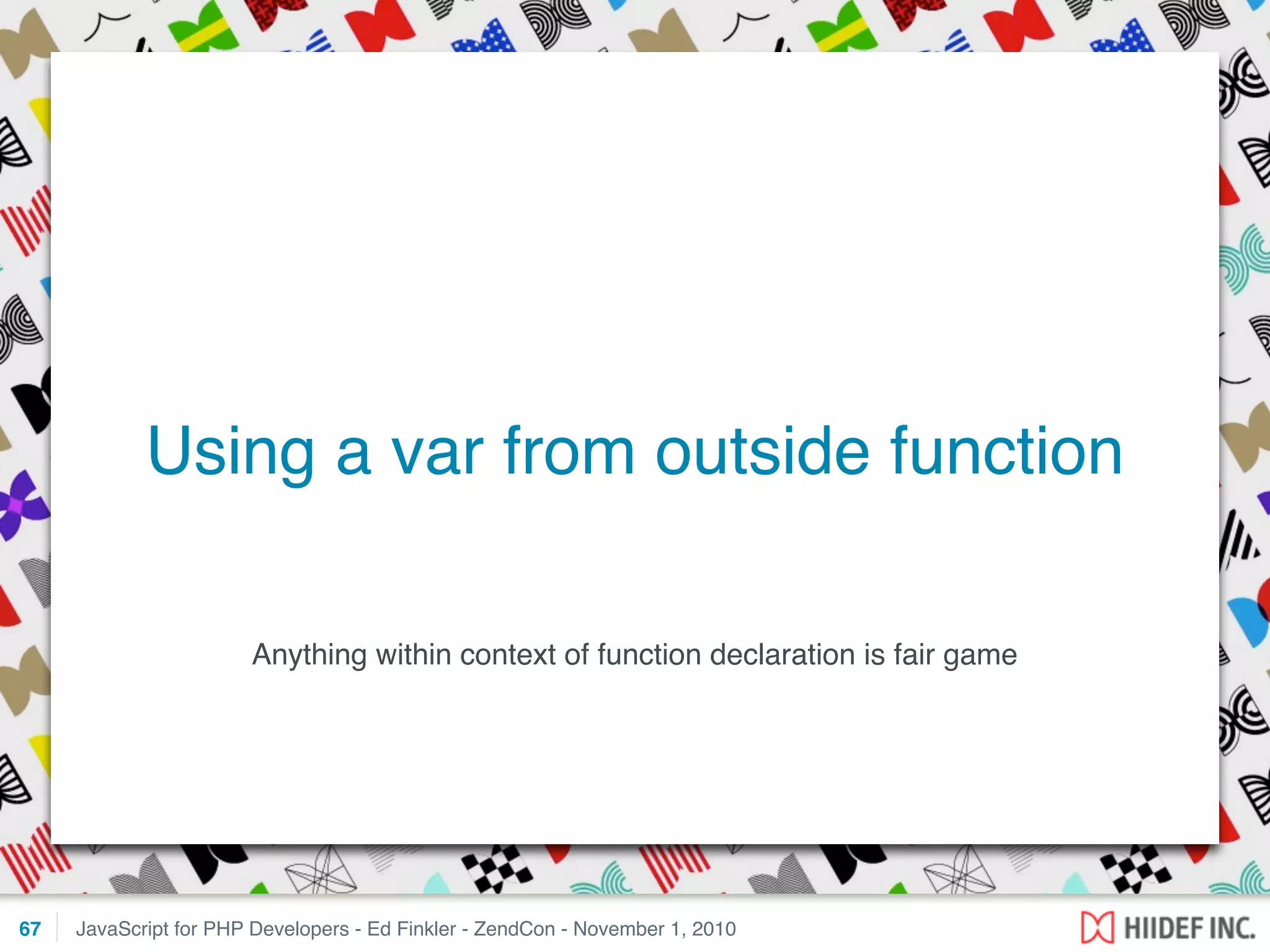 Using a var from outside function

Anything within context of function declaration is fair game

67 JavaScript for PHP Developers - Ed Finkler - ZendCon - November 1, 2010

HIIDEF INC.